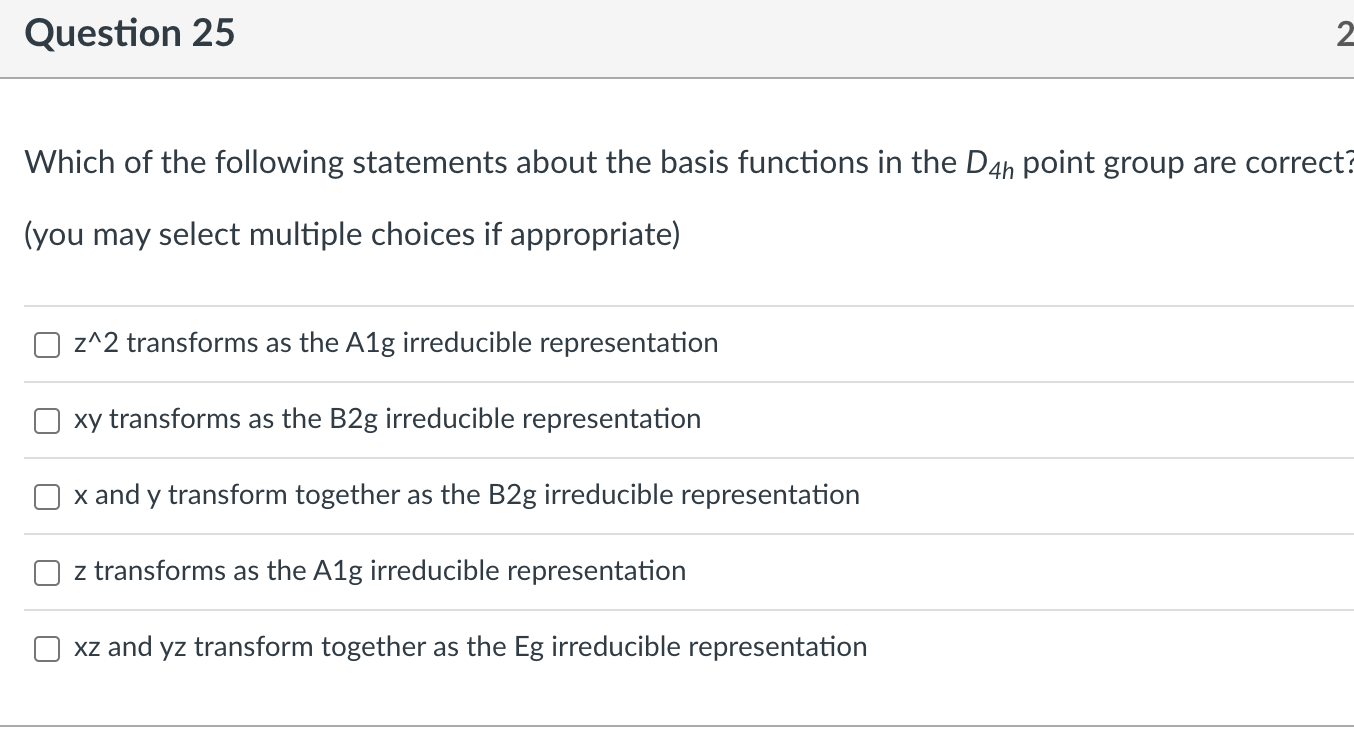 Question 25

2

Which of the following statements about the basis functions in the $D_{4h}$ point group are correct?

(you may select multiple choices if appropriate)

z^2 transforms as the A1g irreducible representation

xy transforms as the B2g irreducible representation

x and y transform together as the B2g irreducible representation

z transforms as the A1g irreducible representation

xz and yz transform together as the Eg irreducible representation